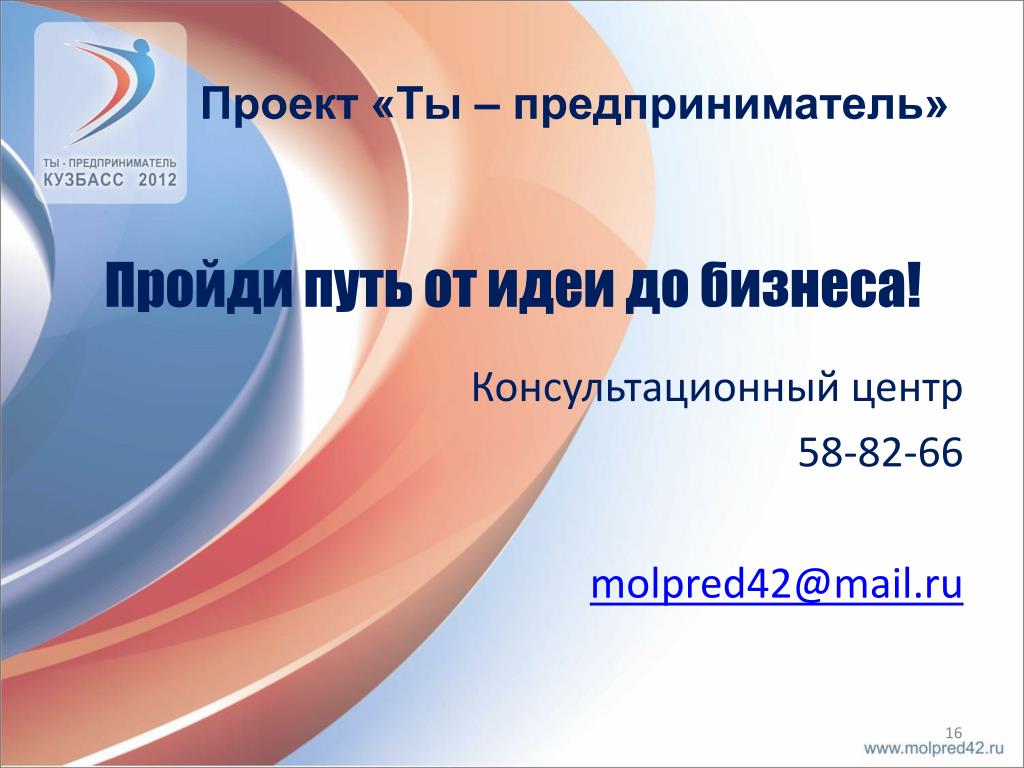 ТЫ - ПРЕДПРИНИМАТЕЛЬ
КУЗБАСС 2012

Проект «Ты – предприниматель»

Пройди путь от идеи до бизнеса!

Консультационный центр

58-82-66

molpred42@mail.ru

16

www.molpred42.ru